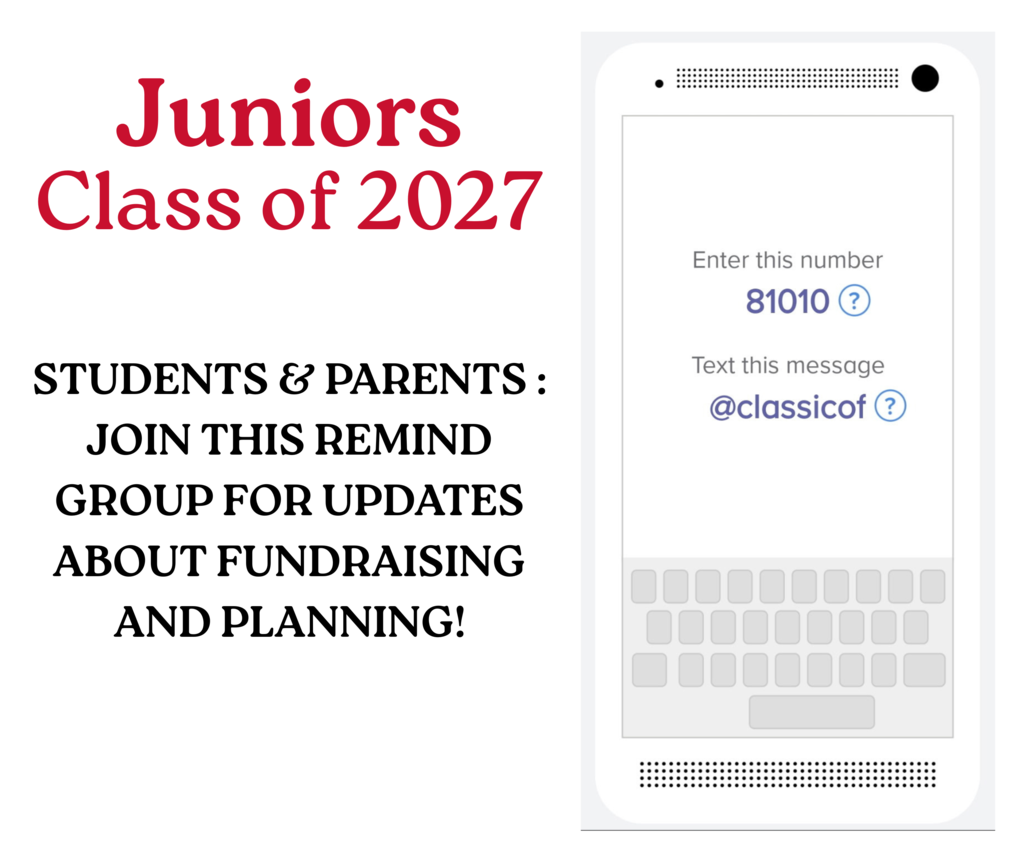 Juniors
Class of 2027

STUDENTS & PARENTS : JOIN THIS REMIND GROUP FOR UPDATES ABOUT FUNDRAISING AND PLANNING!

Enter this number
81010 ?

Text this message
@classicof ?